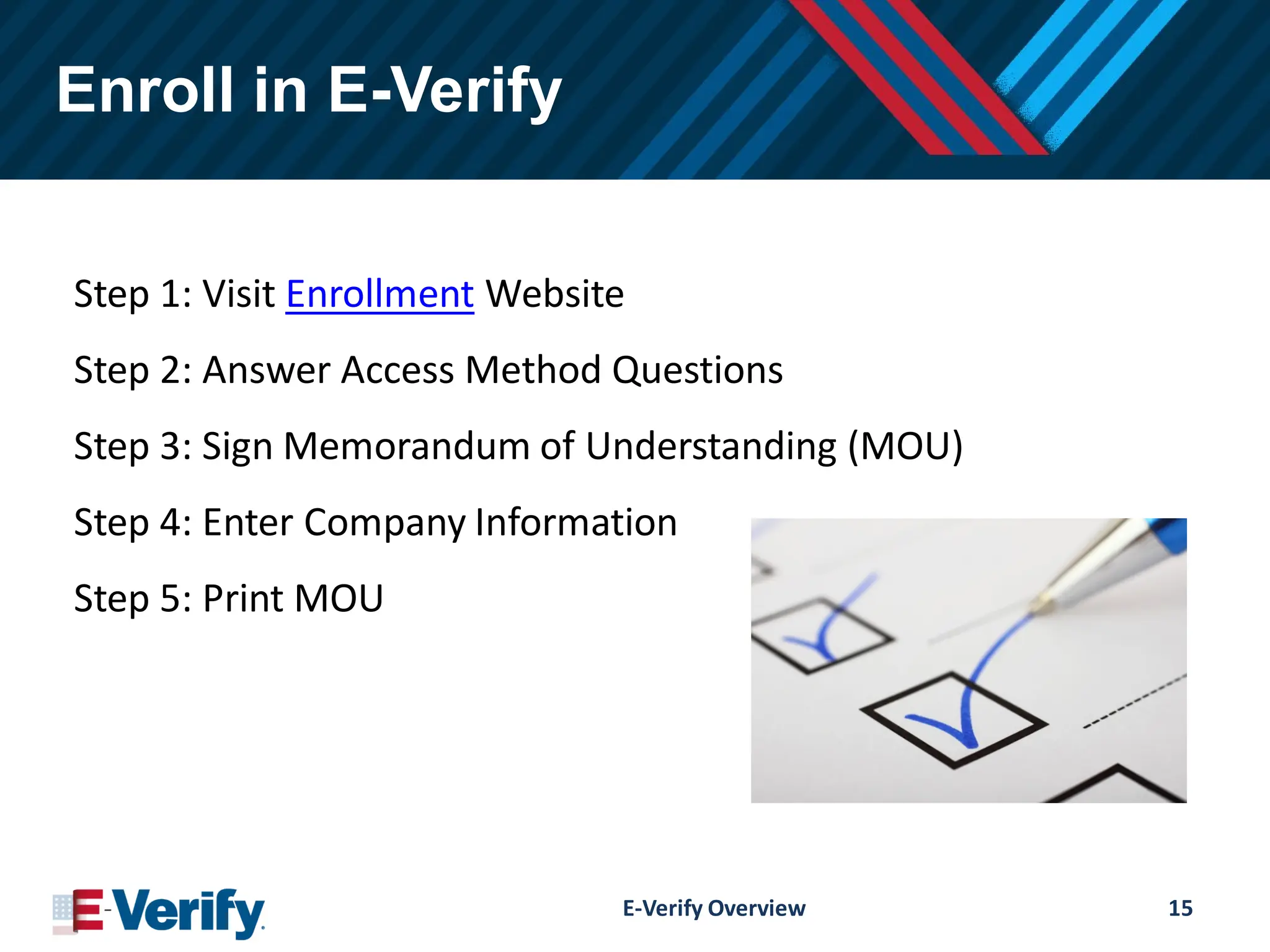 Enroll in E-Verify

Step 1: Visit Enrollment Website

Step 2: Answer Access Method Questions

Step 3: Sign Memorandum of Understanding (MOU)

Step 4: Enter Company Information

Step 5: Print MOU

E-Verify

E-Verify Overview

15